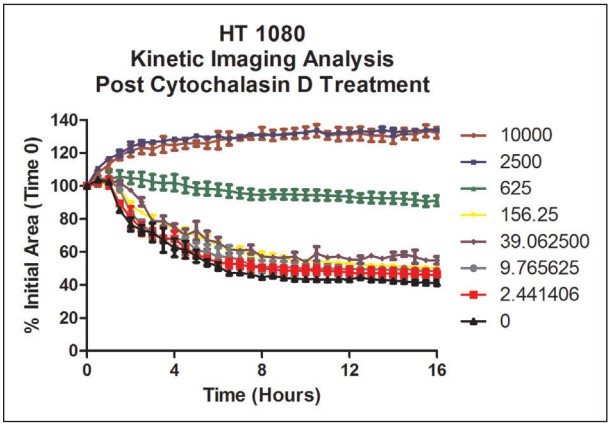 HT 1080
Kinetic Imaging Analysis
Post Cytochalasin D Treatment

% Initial Area (Time 0)

140
120
100
80
60
40
20
0

0
4
8
12
16

Time (Hours)

10000
2500
625
156.25
39.062500
9.765625
2.441406
0